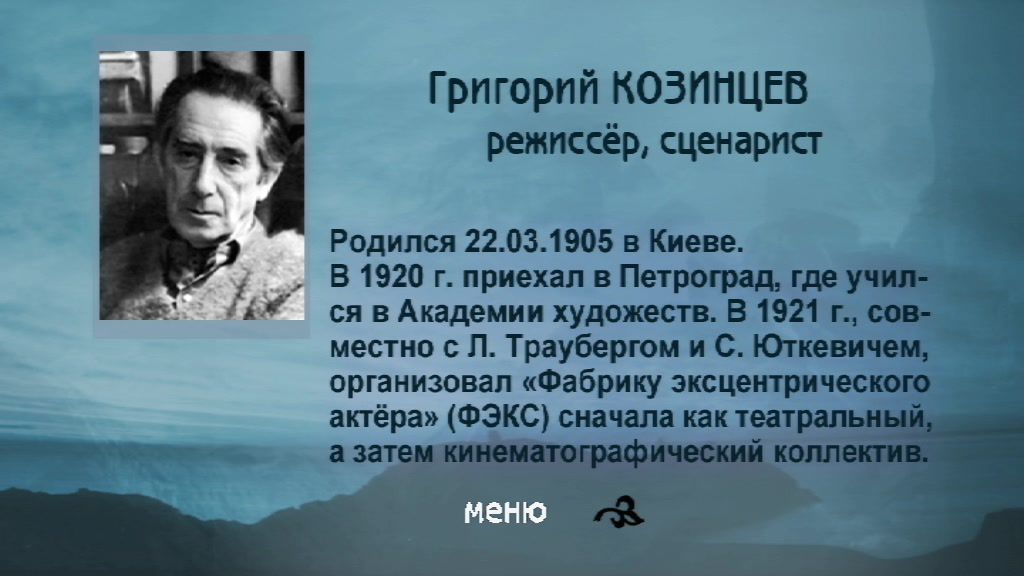 Григорий КОЗИНЦЕВ
режиссёр, сценарист

Родился 22.03.1905 в Киеве.
В 1920 г. приехал в Петроград, где учился в Академии художеств. В 1921 г., совместно с Л. Траубергом и С. Юткевичем, организовал «Фабрику эксцентрического актёра» (ФЭКС) сначала как театральный, а затем кинематографический коллектив.

меню